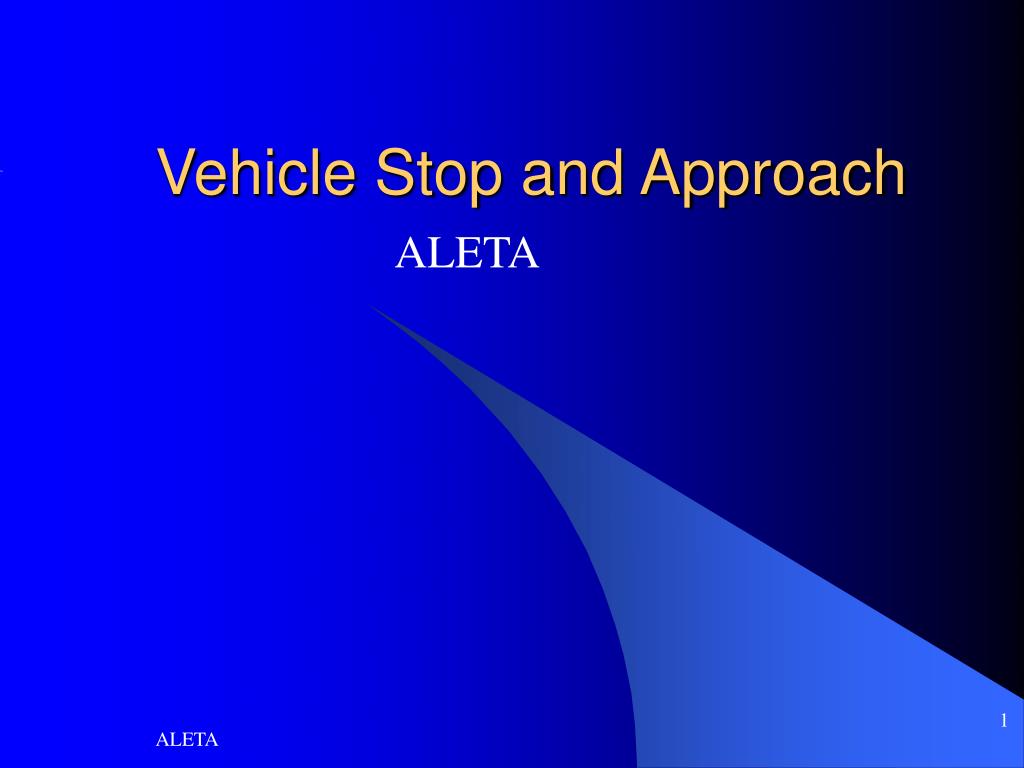 Vehicle Stop and Approach

ALETA

1

ALETA